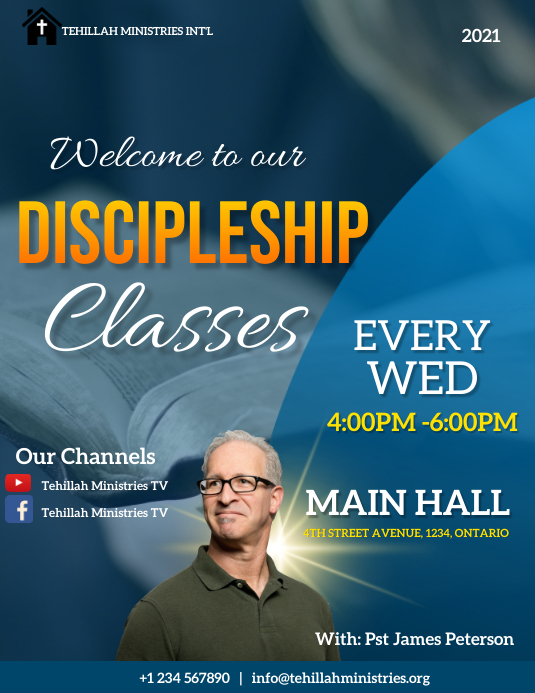 TEHILLAH MINISTRIES INT'L

2021

Welcome to our

DISCIPLESHIP

Classes

EVERY WED

4:00PM -6:00PM

Our Channels

Tehillah Ministries TV

Tehillah Ministries TV

MAIN HALL

4TH STREET AVENUE, 1234, ONTARIO

With: Pst James Peterson

+1 234 567890 | info@tehillahministries.org